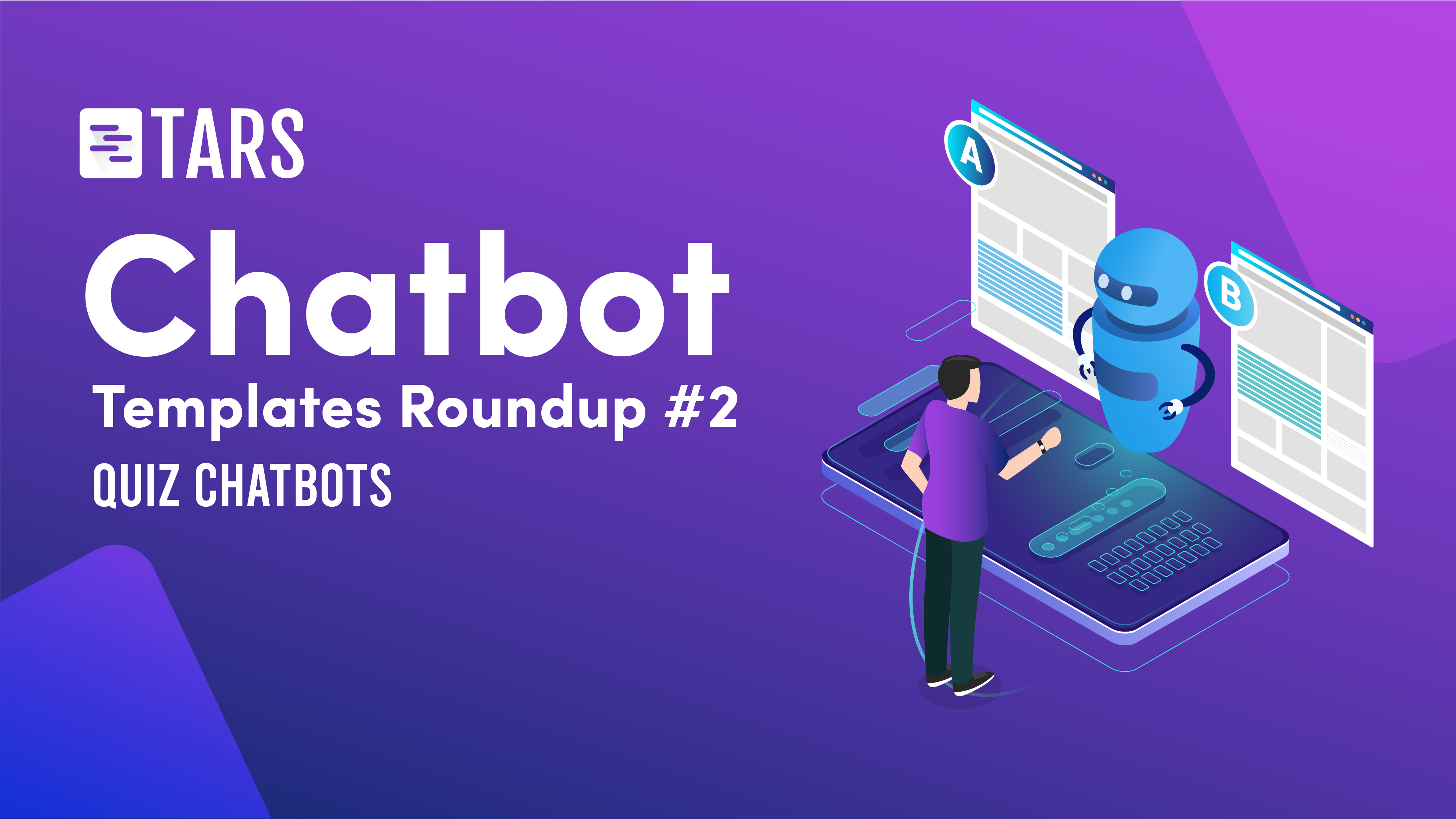 TARS

Chatbot

Templates Roundup #2

QUIZ CHATBOTS

A

B